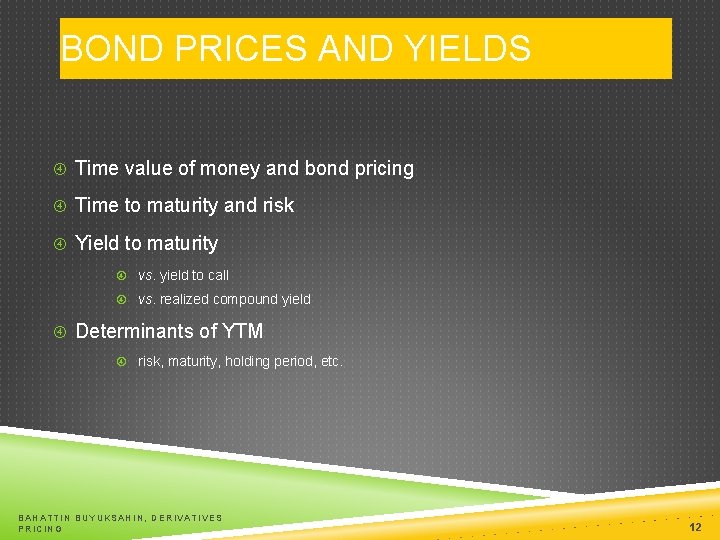 BOND PRICES AND YIELDS

Time value of money and bond pricing

Time to maturity and risk

Yield to maturity

vs. yield to call

vs. realized compound yield

Determinants of YTM

risk, maturity, holding period, etc.

BAHATTIN BUYUKSAHIN, DERIVATIVES PRICING

12